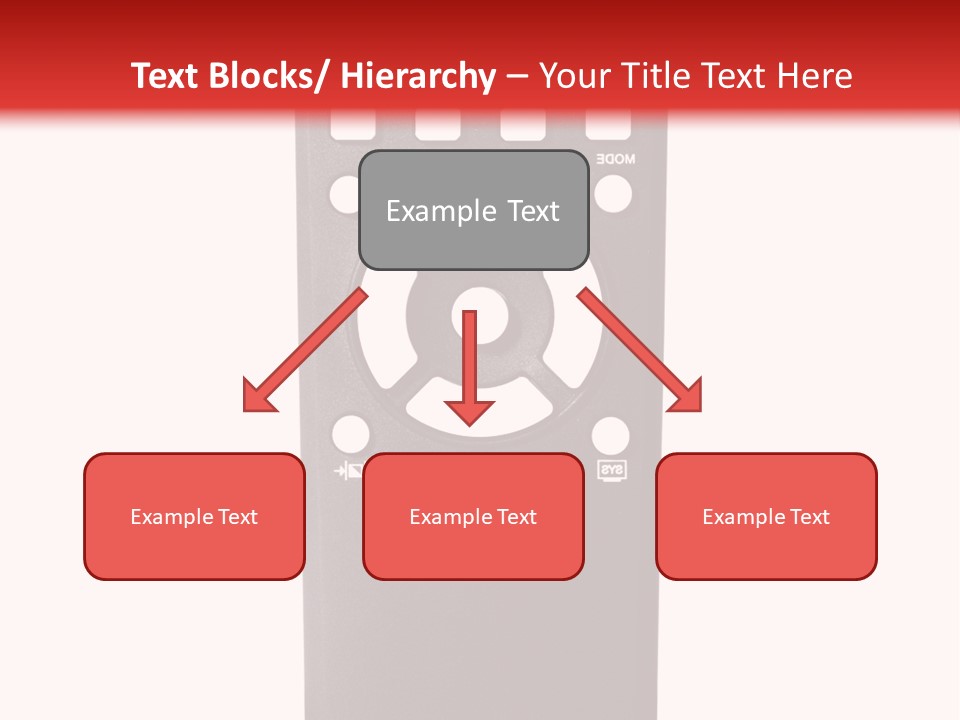 Text Blocks/ Hierarchy – Your Title Text Here

MODE

Example Text

SYS

Example Text

Example Text

Example Text